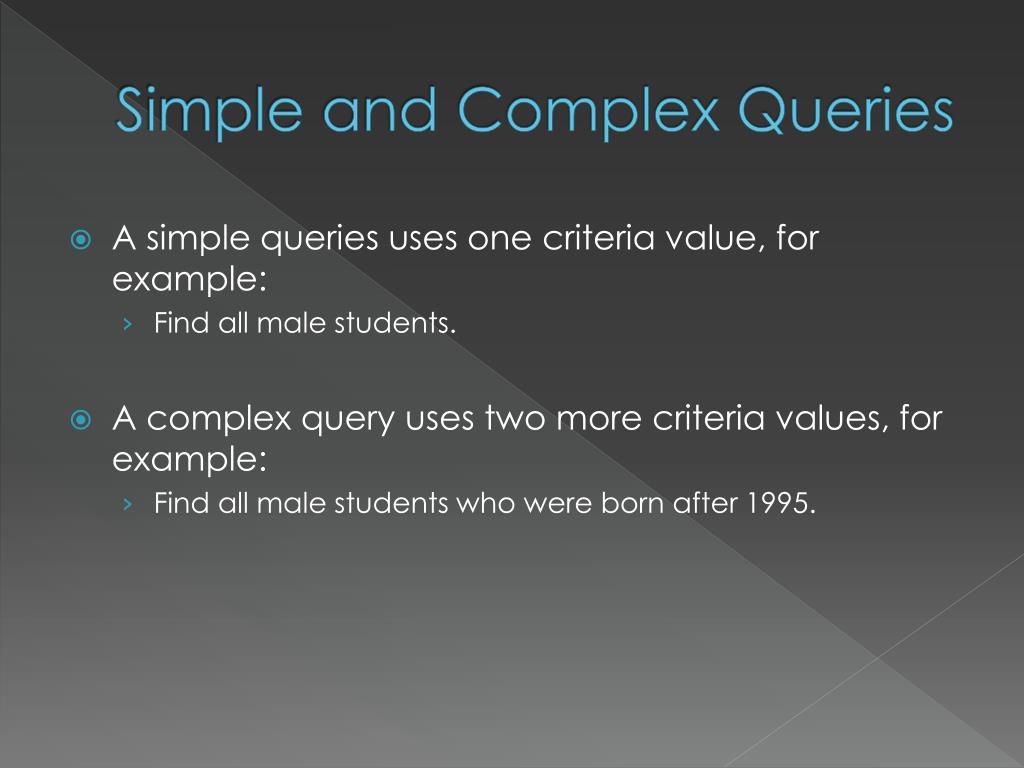 Simple and Complex Queries

A simple queries uses one criteria value, for example:

› Find all male students.

A complex query uses two more criteria values, for example:

› Find all male students who were born after 1995.